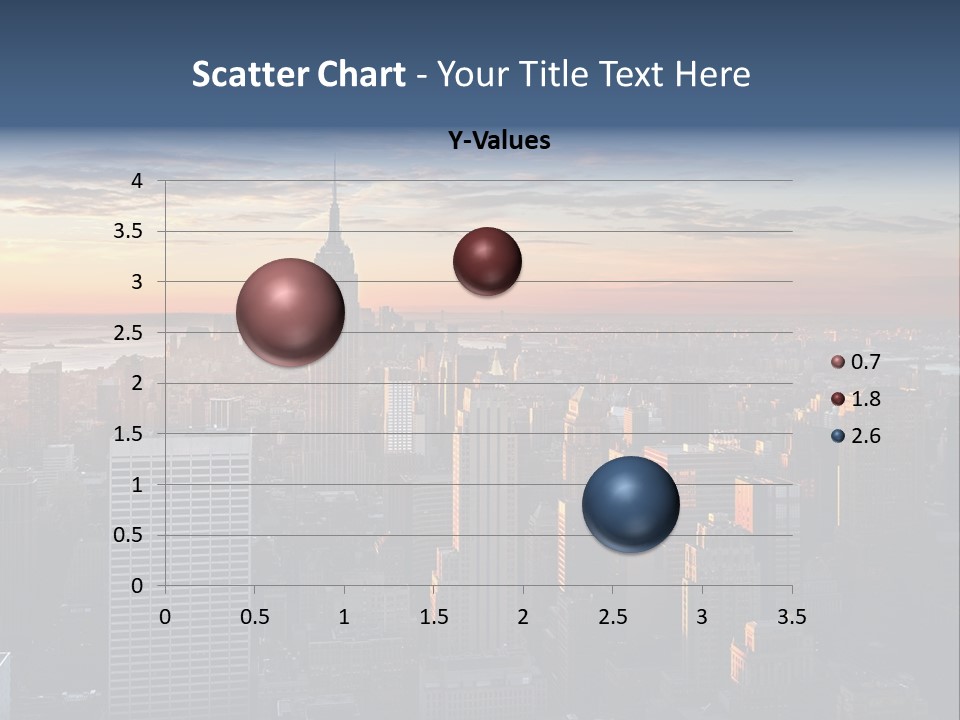 Scatter Chart - Your Title Text Here

Y-Values

4
3.5
3
2.5
2
1.5
1
0.5
0

0 0.5 1 1.5 2 2.5 3 3.5

0.7
1.8
2.6